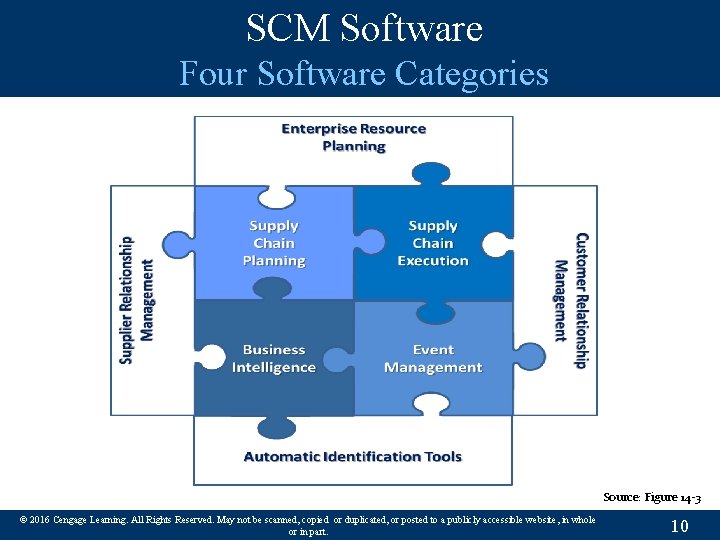 SCM Software
Four Software Categories

Enterprise Resource Planning

Supplier Relationship Management

Supply Chain Planning

Supply Chain Execution

Customer Relationship Management

Business Intelligence

Event Management

Automatic Identification Tools

Source: Figure 14-3

© 2016 Cengage Learning. All Rights Reserved. May not be scanned, copied or duplicated, or posted to a publicly accessible website, in whole or in part.

10